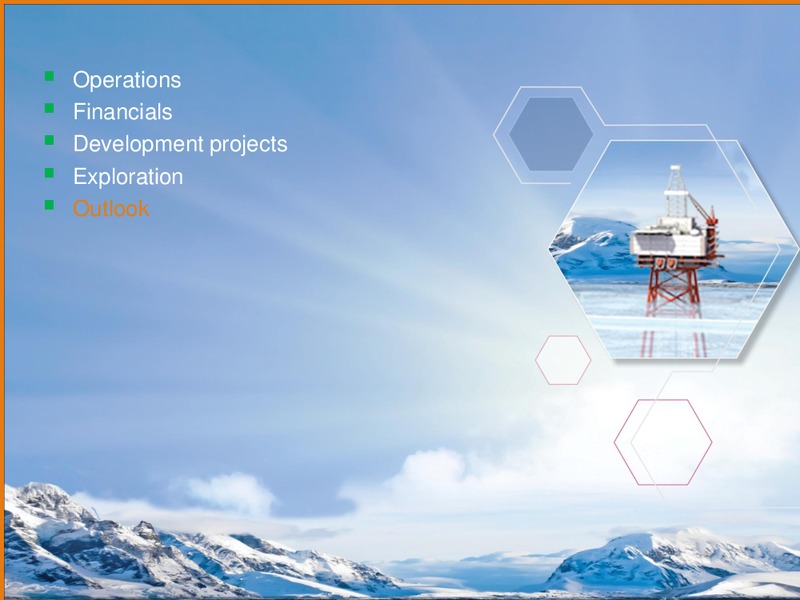 - Operations
- Financials
- Development projects
- Exploration
- Outlook